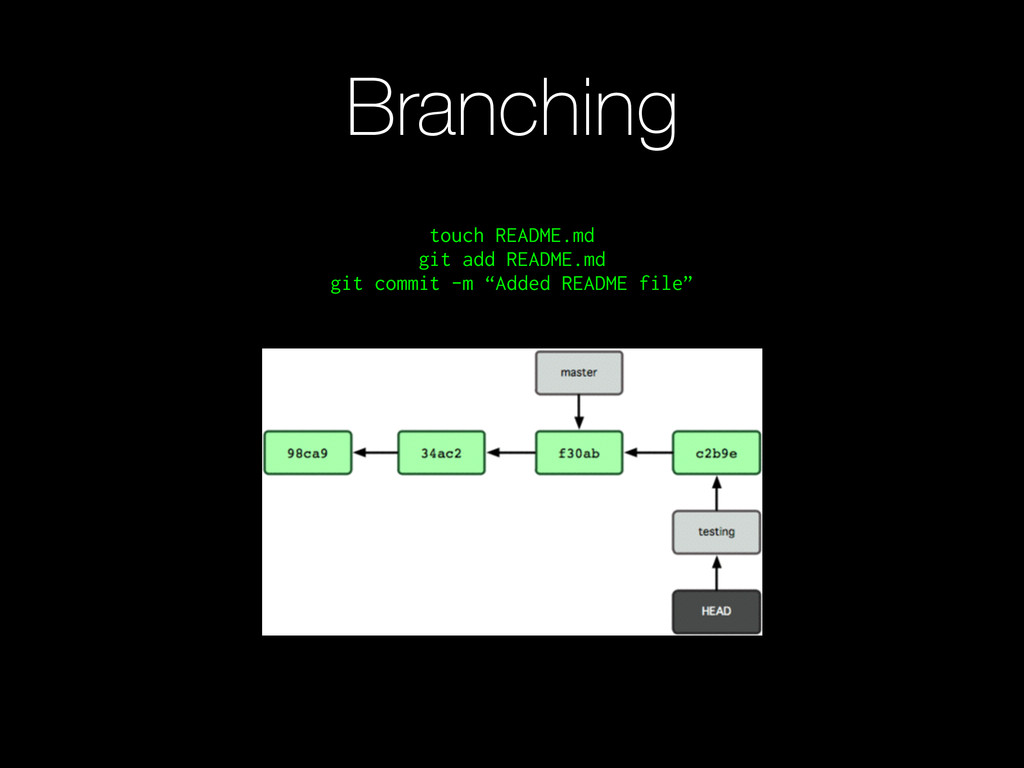 Branching

touch README.md
git add README.md
git commit -m “Added README file”

master

98ca9

34ac2

f30ab

c2b9e

testing

HEAD